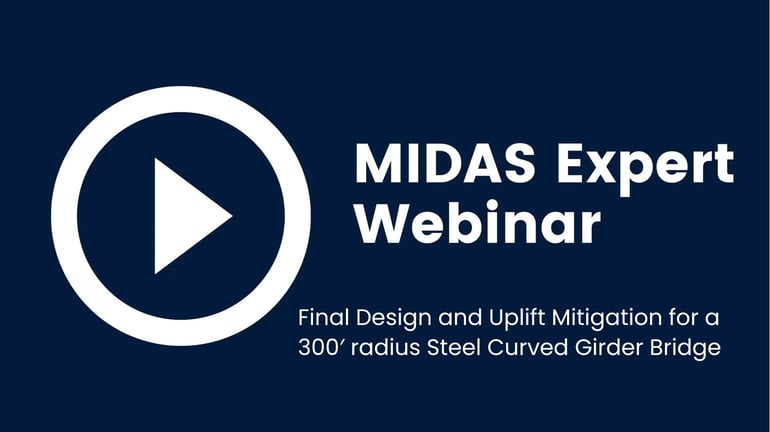 MIDAS Expert Webinar

Final Design and Uplift Mitigation for a 300′ radius Steel Curved Girder Bridge